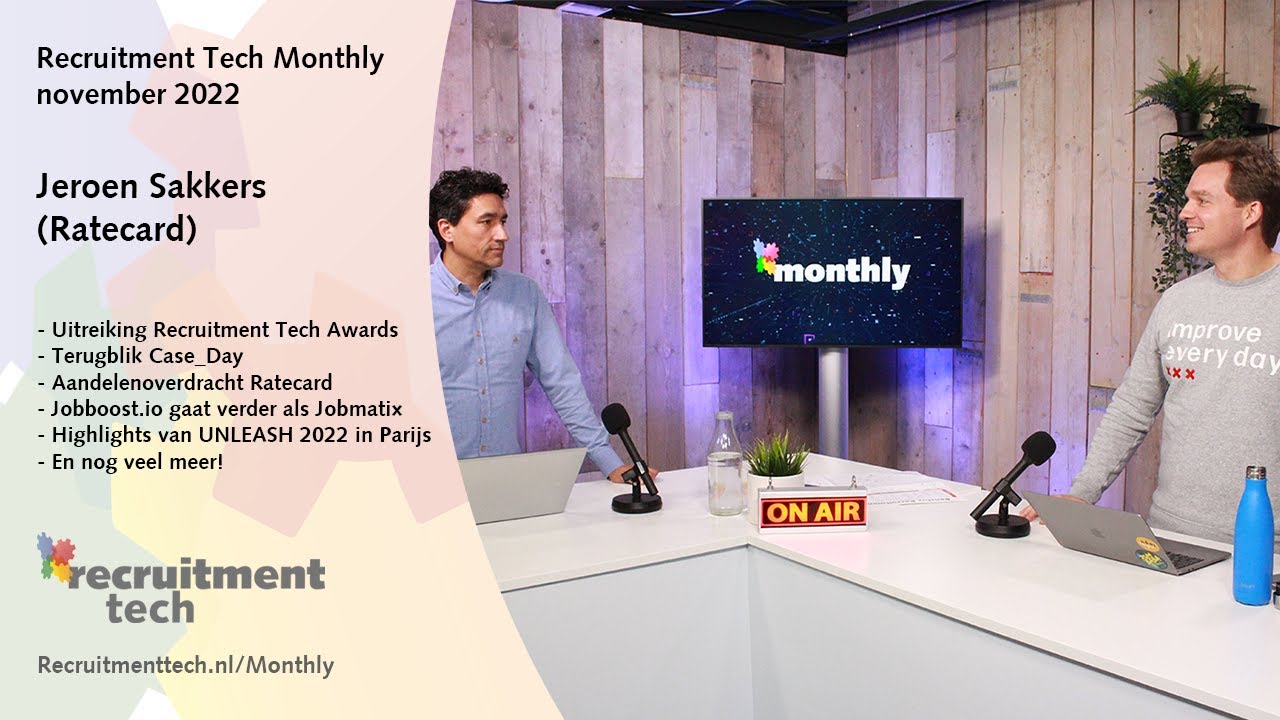 Recruitment Tech Monthly
november 2022

Jeroen Sakkers
(Ratecard)

- Uitreiking Recruitment Tech Awards
- Terugblik Case_Day
- Aandelenoverdracht Ratecard
- Jobboost.io gaat verder als Jobmatix
- Highlights van UNLEASH 2022 in Parijs
- En nog veel meer!

recruitment tech

Recruitmenttech.nl/Monthly

monthly

ON AIR

improve every day